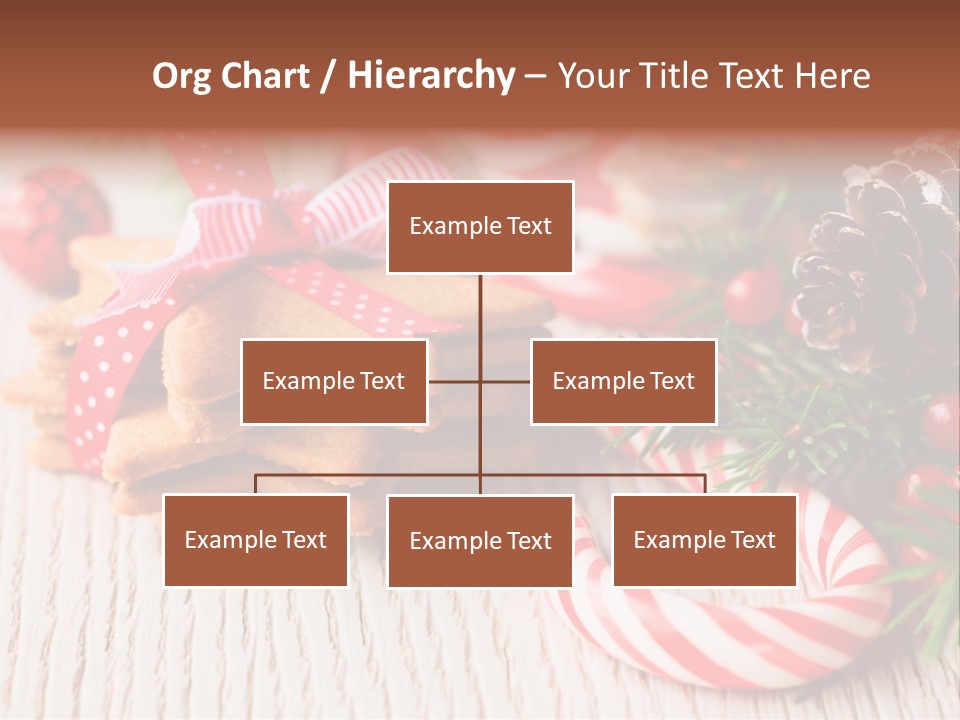 Org Chart / Hierarchy – Your Title Text Here

Example Text

Example Text

Example Text

Example Text

Example Text

Example Text